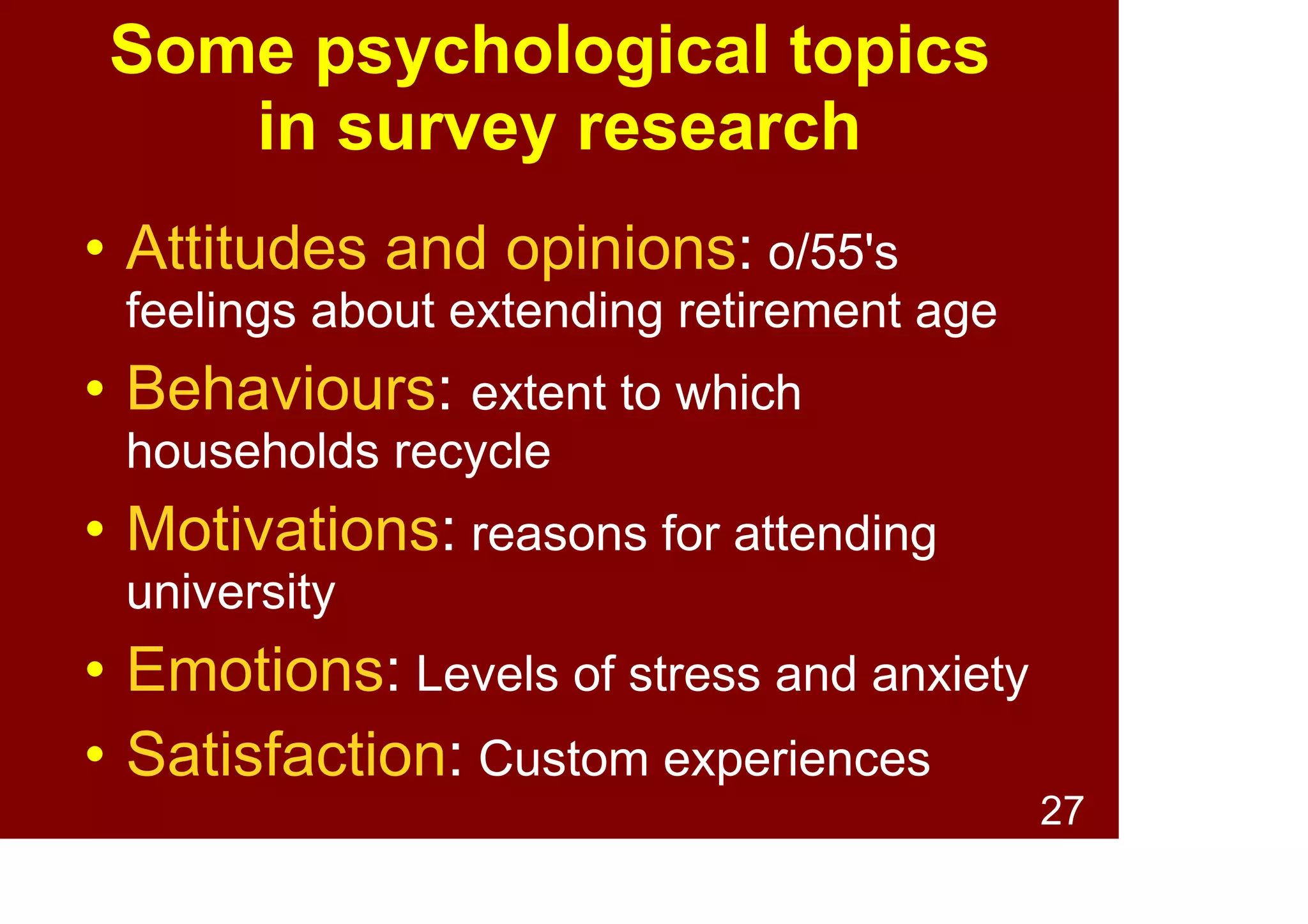 Some psychological topics in survey research

• Attitudes and opinions: o/55's feelings about extending retirement age
• Behaviours: extent to which households recycle
• Motivations: reasons for attending university
• Emotions: Levels of stress and anxiety
• Satisfaction: Custom experiences

27